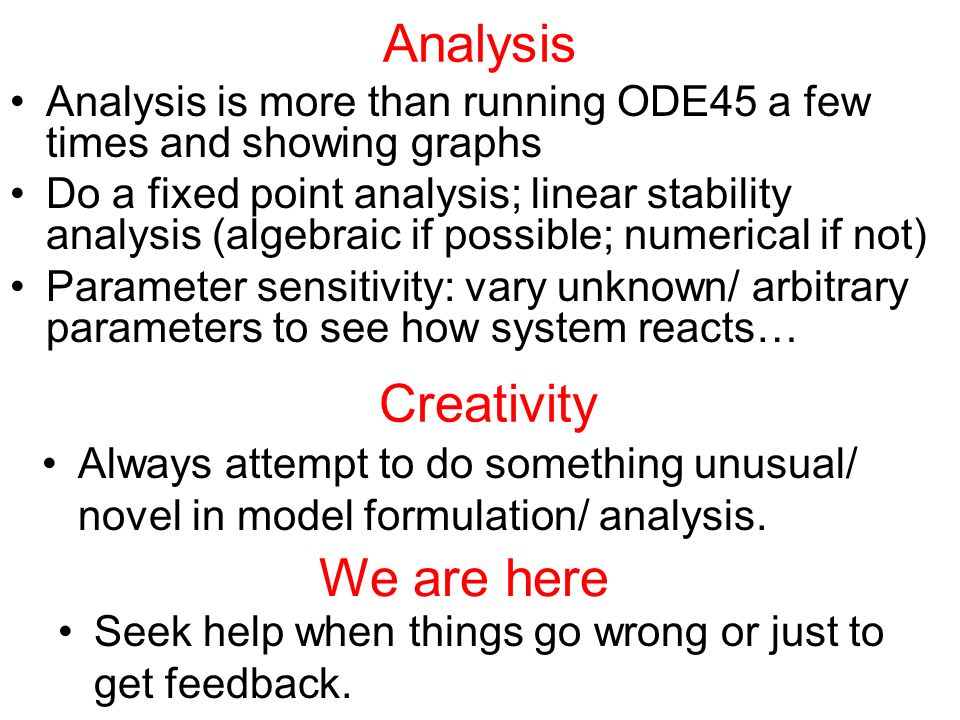 Analysis

• Analysis is more than running ODE45 a few times and showing graphs
• Do a fixed point analysis; linear stability analysis (algebraic if possible; numerical if not)
• Parameter sensitivity: vary unknown/ arbitrary parameters to see how system reacts…

Creativity

• Always attempt to do something unusual/ novel in model formulation/ analysis.

We are here

• Seek help when things go wrong or just to get feedback.